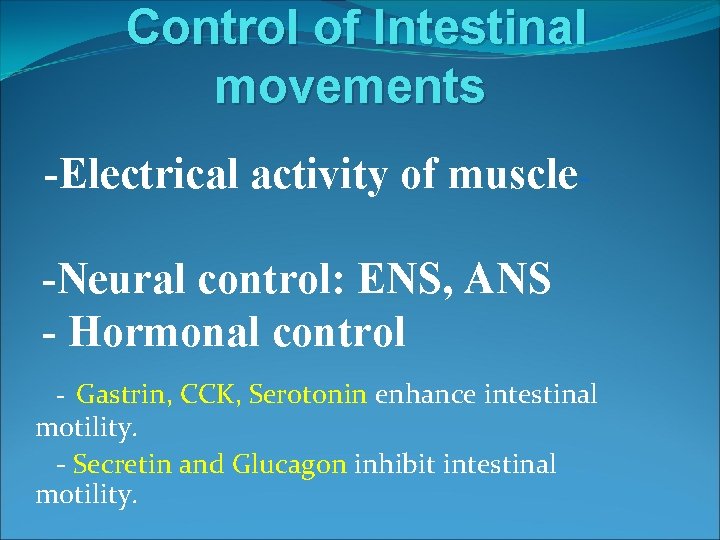 Control of Intestinal movements

-Electrical activity of muscle

-Neural control: ENS, ANS
- Hormonal control

- Gastrin, CCK, Serotonin enhance intestinal motility.
- Secretin and Glucagon inhibit intestinal motility.